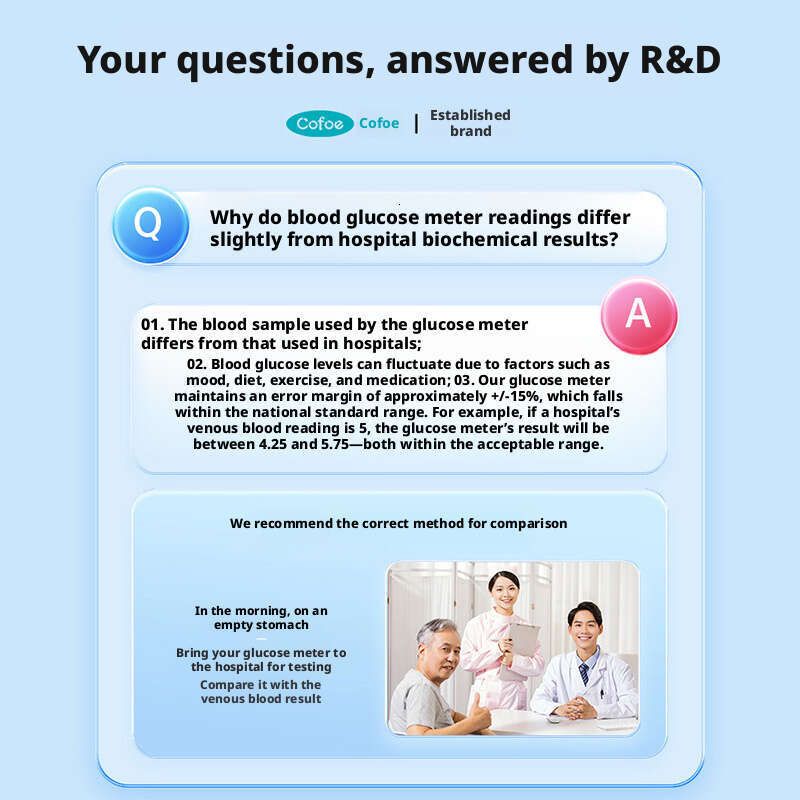 Your questions, answered by R&D

Cofoe Cofoe | Established brand

Q Why do blood glucose meter readings differ slightly from hospital biochemical results?

A

01. The blood sample used by the glucose meter differs from that used in hospitals;

02. Blood glucose levels can fluctuate due to factors such as mood, diet, exercise, and medication; 03. Our glucose meter maintains an error margin of approximately +/-15%, which falls within the national standard range. For example, if a hospital's venous blood reading is 5, the glucose meter's result will be between 4.25 and 5.75—both within the acceptable range.

We recommend the correct method for comparison

In the morning, on an empty stomach

Bring your glucose meter to the hospital for testing

Compare it with the venous blood result